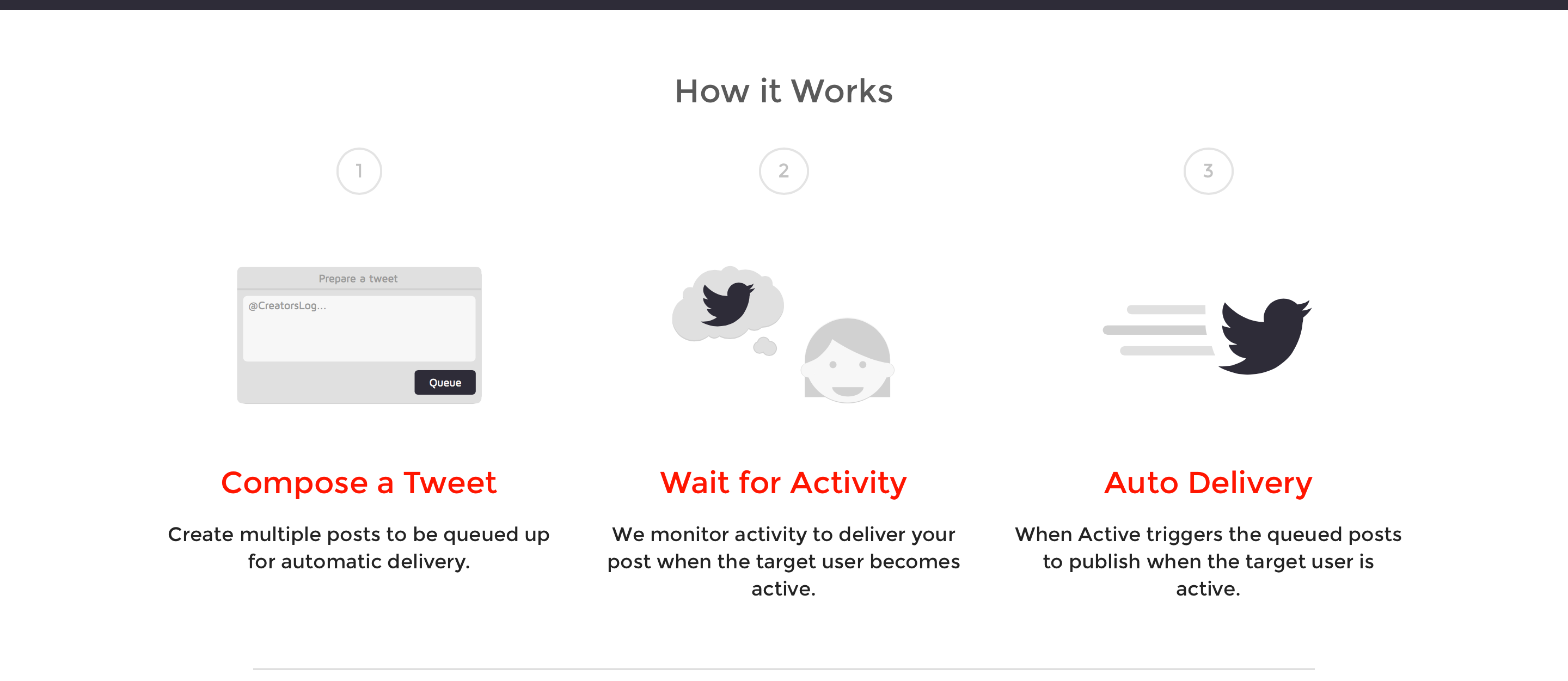 How it Works

1

Prepare a tweet

@CreatorsLog...

Queue

Compose a Tweet

Create multiple posts to be queued up for automatic delivery.

2

Wait for Activity

We monitor activity to deliver your post when the target user becomes active.

3

Auto Delivery

When Active triggers the queued posts to publish when the target user is active.